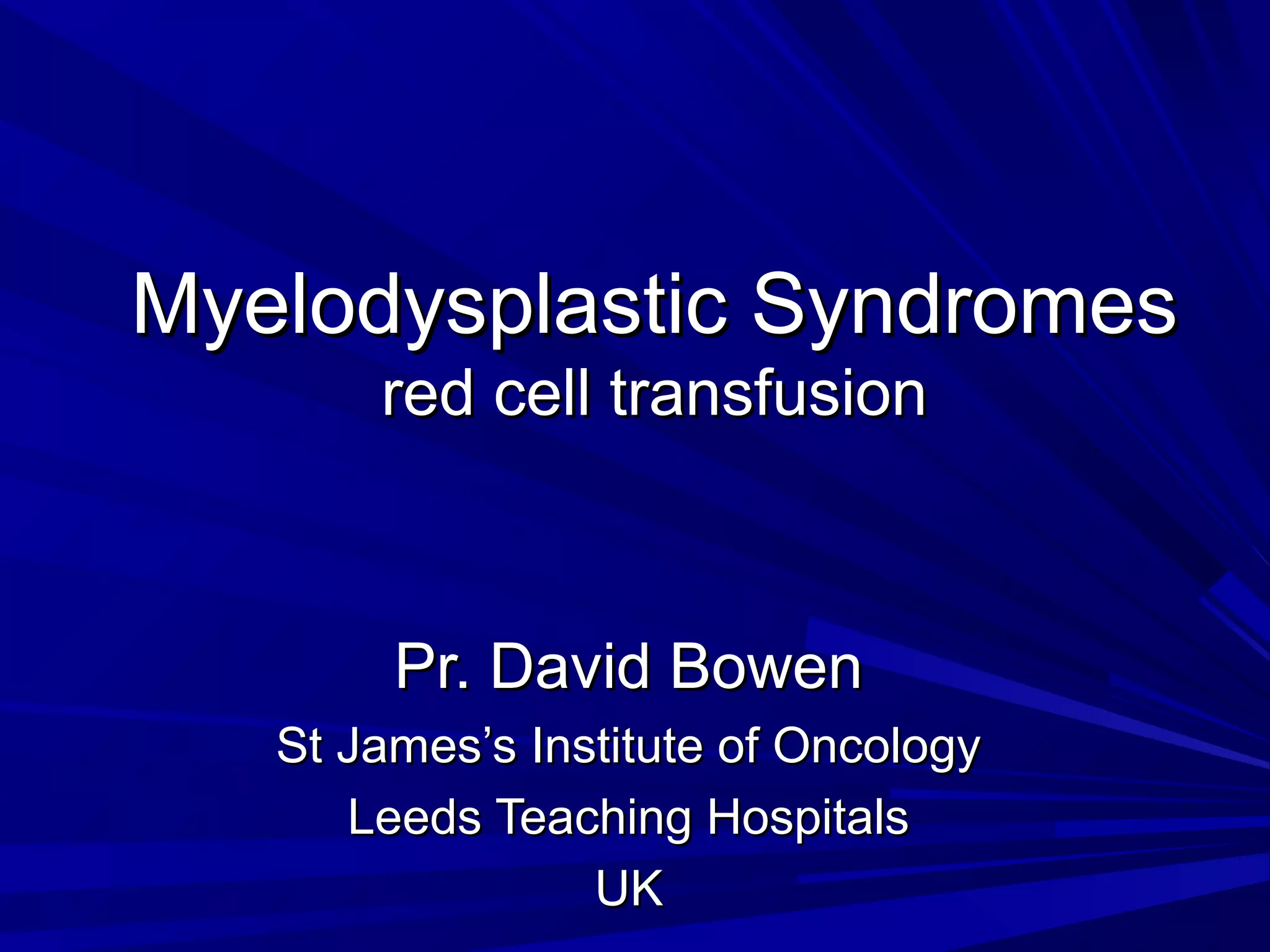 Myelodysplastic Syndromes
red cell transfusion

Pr. David Bowen

St James’s Institute of Oncology

Leeds Teaching Hospitals

UK